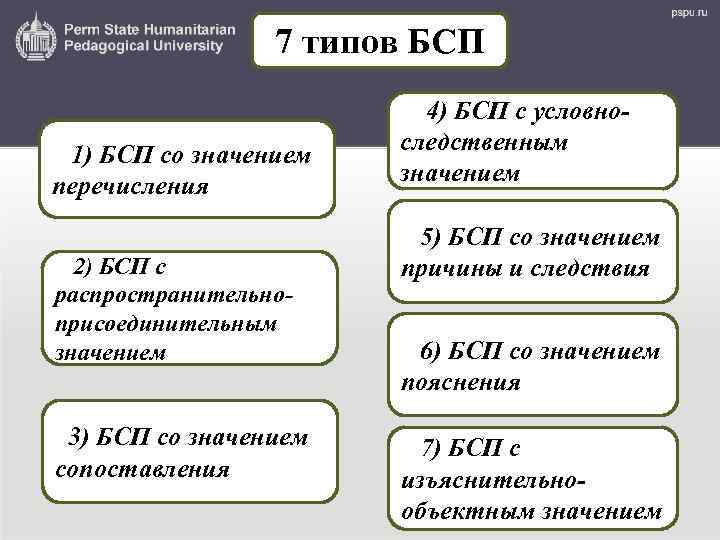 Perm State Humanitarian Pedagogical University

pspu.ru

7 типов БСП

1) БСП со значением перечисления

2) БСП с распространительно-присоединительным значением

3) БСП со значением сопоставления

4) БСП с условно-следственным значением

5) БСП со значением причины и следствия

6) БСП со значением пояснения

7) БСП с изъяснительно-объектным значением